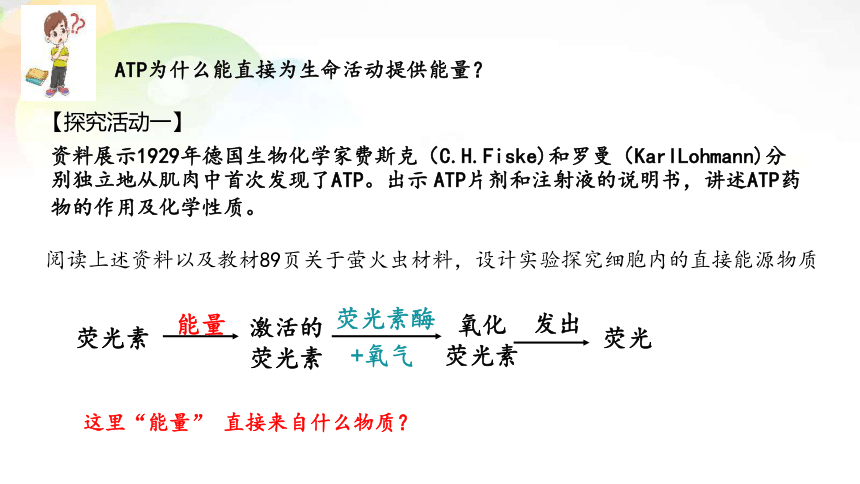 ATP为什么能直接为生命活动提供能量？

【探究活动一】

资料展示1929年德国生物化学家费斯克（C.H.Fiske)和罗曼（KarlLohmann)分别独立地从肌肉中首次发现了ATP。出示ATP片剂和注射液的说明书，讲述ATP药物的作用及化学性质。

阅读上述资料以及教材89页关于萤火虫材料，设计实验探究细胞内的直接能源物质

荧光素 能量 激活的荧光素 荧光素酶 +氧气 氧化荧光素 发出 荧光

这里“能量” 直接来自什么物质？